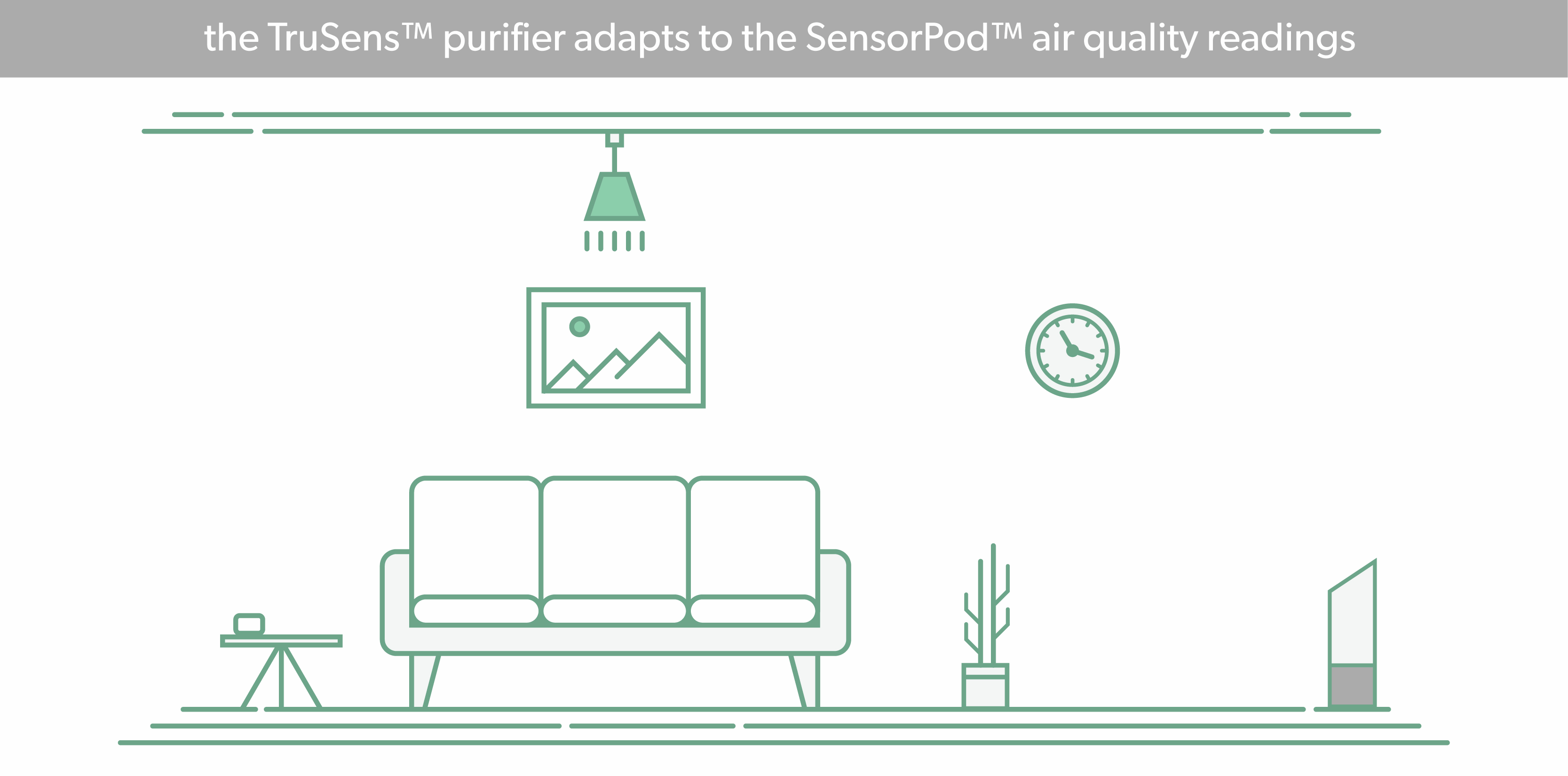 the TruSens™ purifier adapts to the SensorPod™ air quality readings